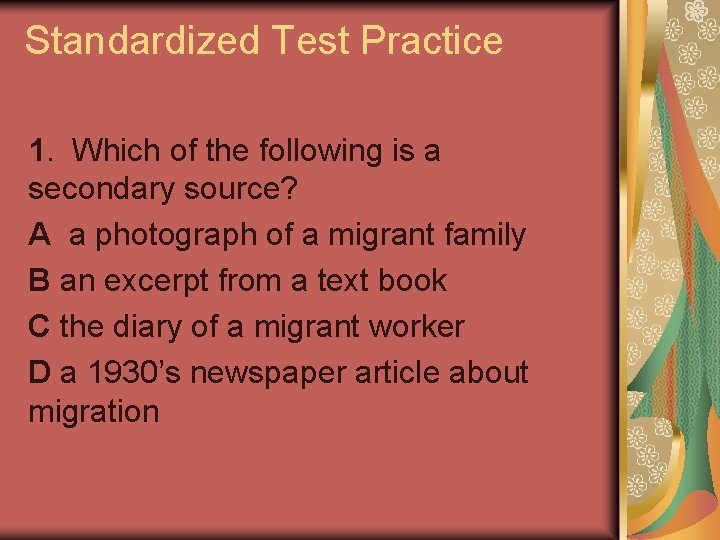 Standardized Test Practice

1. Which of the following is a secondary source?

A a photograph of a migrant family

B an excerpt from a text book

C the diary of a migrant worker

D a 1930's newspaper article about migration